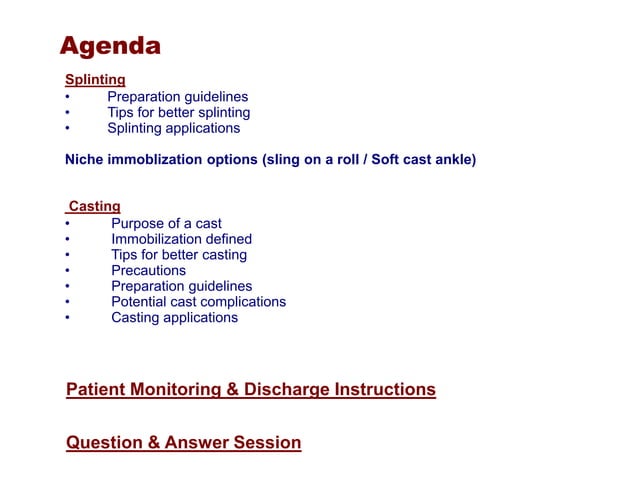 Agenda

Splinting
• Preparation guidelines
• Tips for better splinting
• Splinting applications

Niche immoblization options (sling on a roll / Soft cast ankle)

Casting
• Purpose of a cast
• Immobilization defined
• Tips for better casting
• Precautions
• Preparation guidelines
• Potential cast complications
• Casting applications

Patient Monitoring & Discharge Instructions

Question & Answer Session